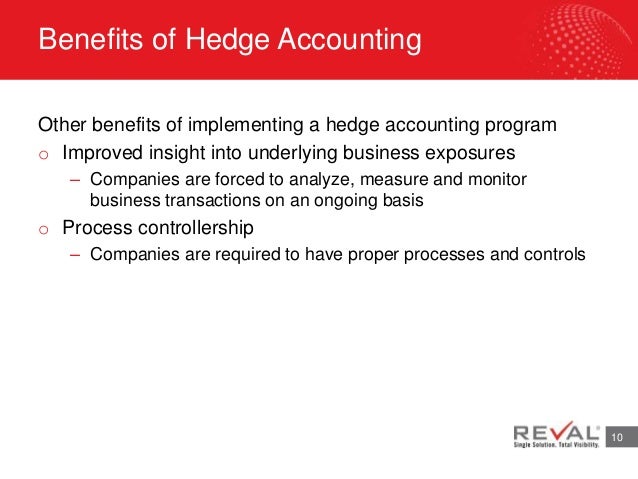 Benefits of Hedge Accounting

Other benefits of implementing a hedge accounting program

o Improved insight into underlying business exposures

– Companies are forced to analyze, measure and monitor business transactions on an ongoing basis

o Process controllership

– Companies are required to have proper processes and controls

REVAL
Single Solution. Total Visibility.

10